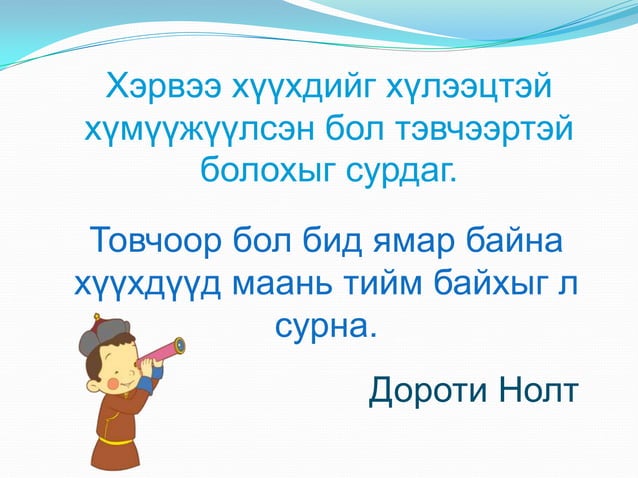 Хэрвээ хүүхдийг хүлээцтэй хүмүүжүүлсэн бол тэвчээртэй болохыг сурдаг.

Товчоор бол бид ямар байна хүүхдүүд маань тийм байхыг л сурна.

Дороти Нолт